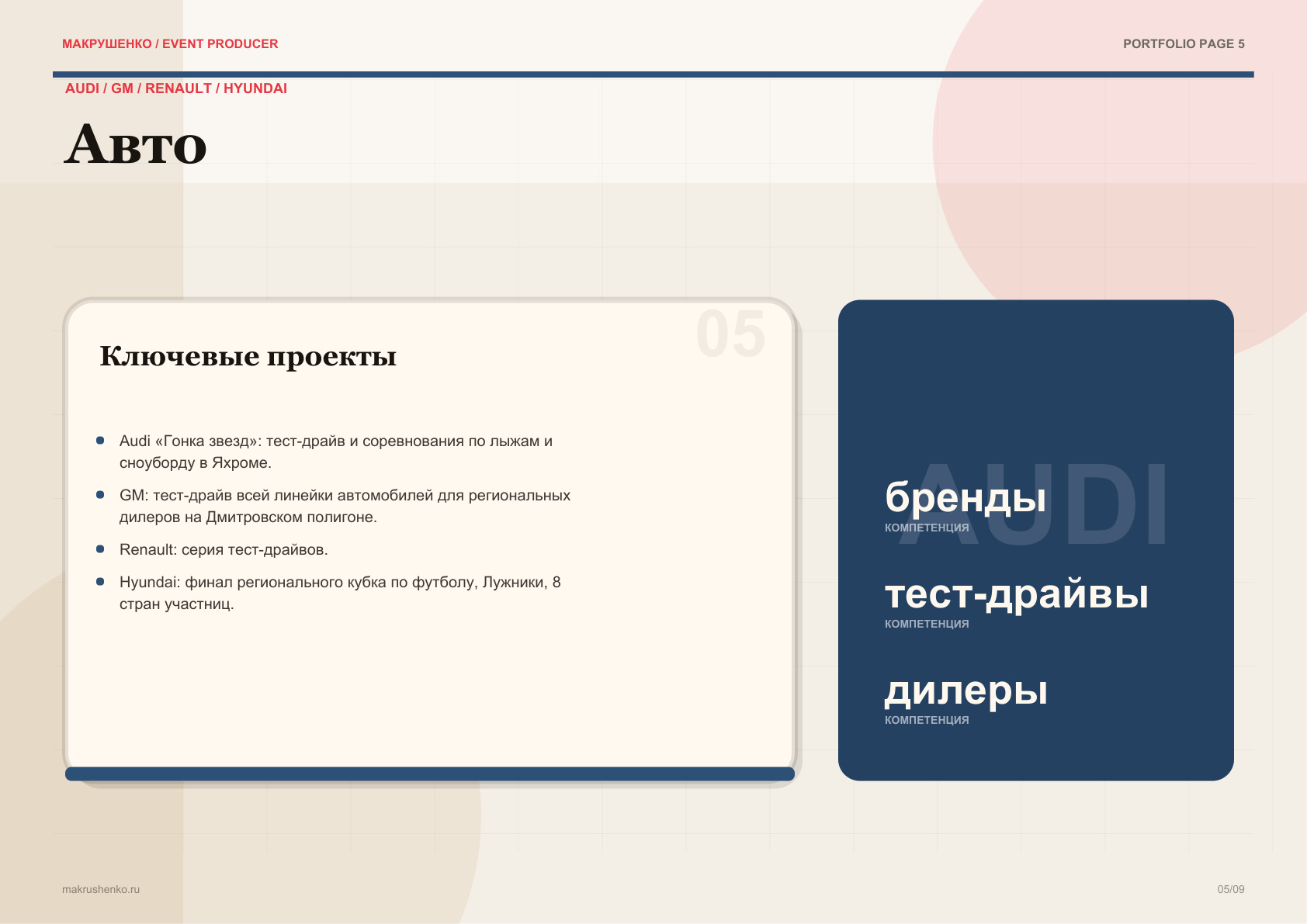 МАКРУШЕНКО / EVENT PRODUCER

PORTFOLIO PAGE 5

AUDI / GM / RENAULT / HYUNDAI

Авто

05

Ключевые проекты

- Audi «Гонка звезд»: тест-драйв и соревнования по лыжам и сноуборду в Яхроме.
- GM: тест-драйв всей линейки автомобилей для региональных дилеров на Дмитровском полигоне.
- Renault: серия тест-драйвов.
- Hyundai: финал регионального кубка по футболу, Лужники, 8 стран участниц.

AUDI

бренды
КОМПЕТЕНЦИЯ

тест-драйвы
КОМПЕТЕНЦИЯ

дилеры
КОМПЕТЕНЦИЯ

makrushenko.ru

05/09